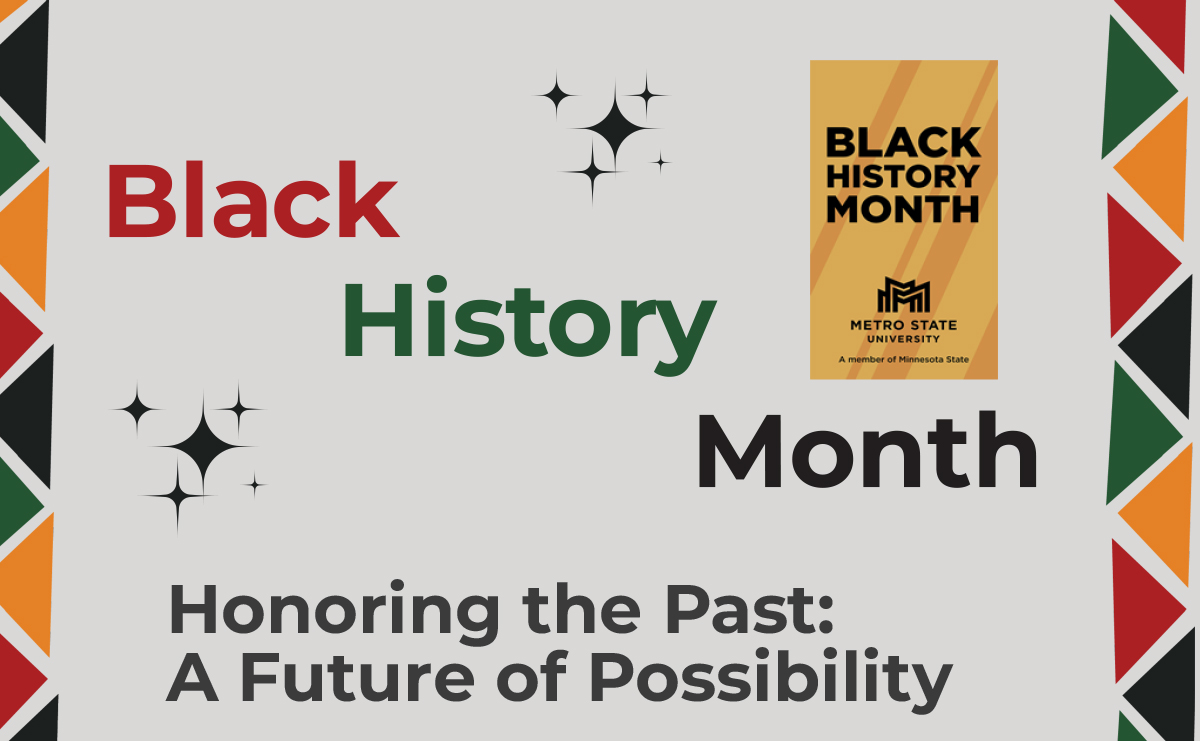 Black

History

Month

BLACK HISTORY MONTH

METRO STATE UNIVERSITY

A member of Minnesota State

Honoring the Past: A Future of Possibility